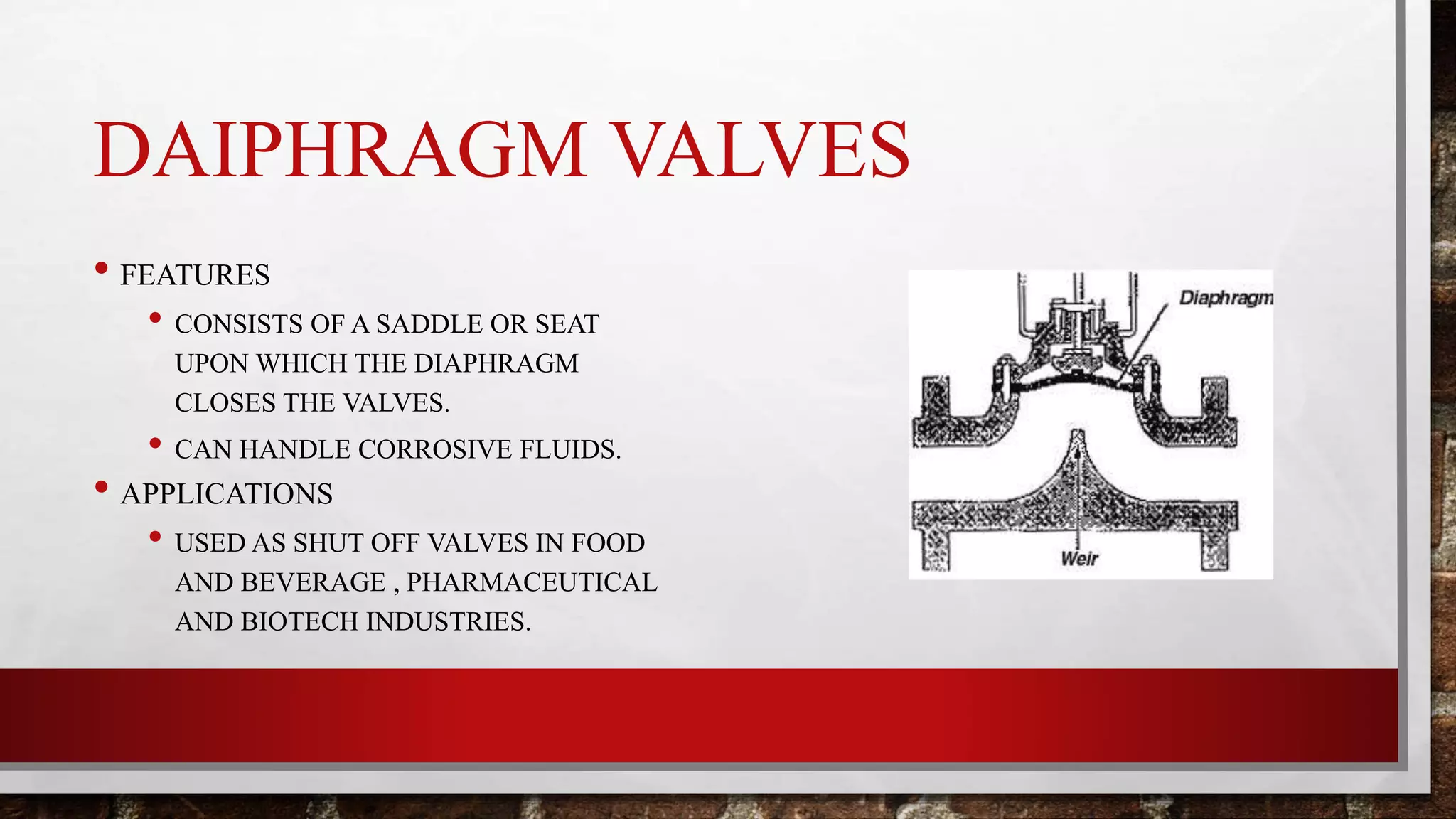 DAIPHRAGM VALVES

• FEATURES
  • CONSISTS OF A SADDLE OR SEAT UPON WHICH THE DIAPHRAGM CLOSES THE VALVES.
  • CAN HANDLE CORROSIVE FLUIDS.
• APPLICATIONS
  • USED AS SHUT OFF VALVES IN FOOD AND BEVERAGE , PHARMACEUTICAL AND BIOTECH INDUSTRIES.

Diaphragm
Weir